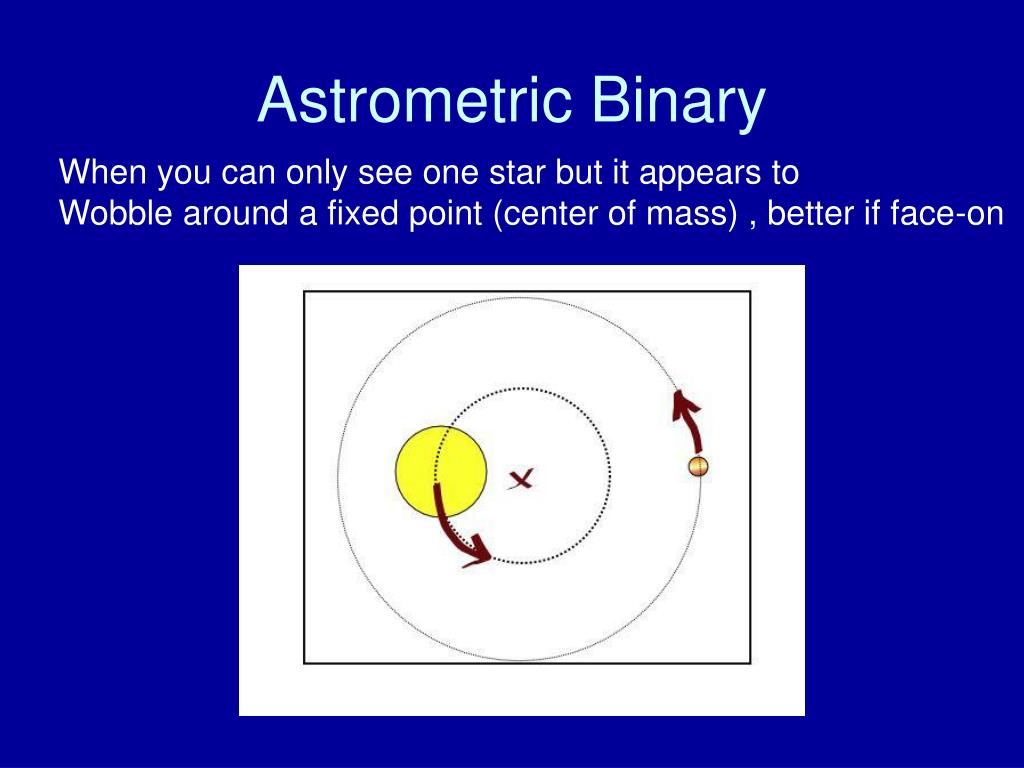 Astrometric Binary

When you can only see one star but it appears to
Wobble around a fixed point (center of mass) , better if face-on